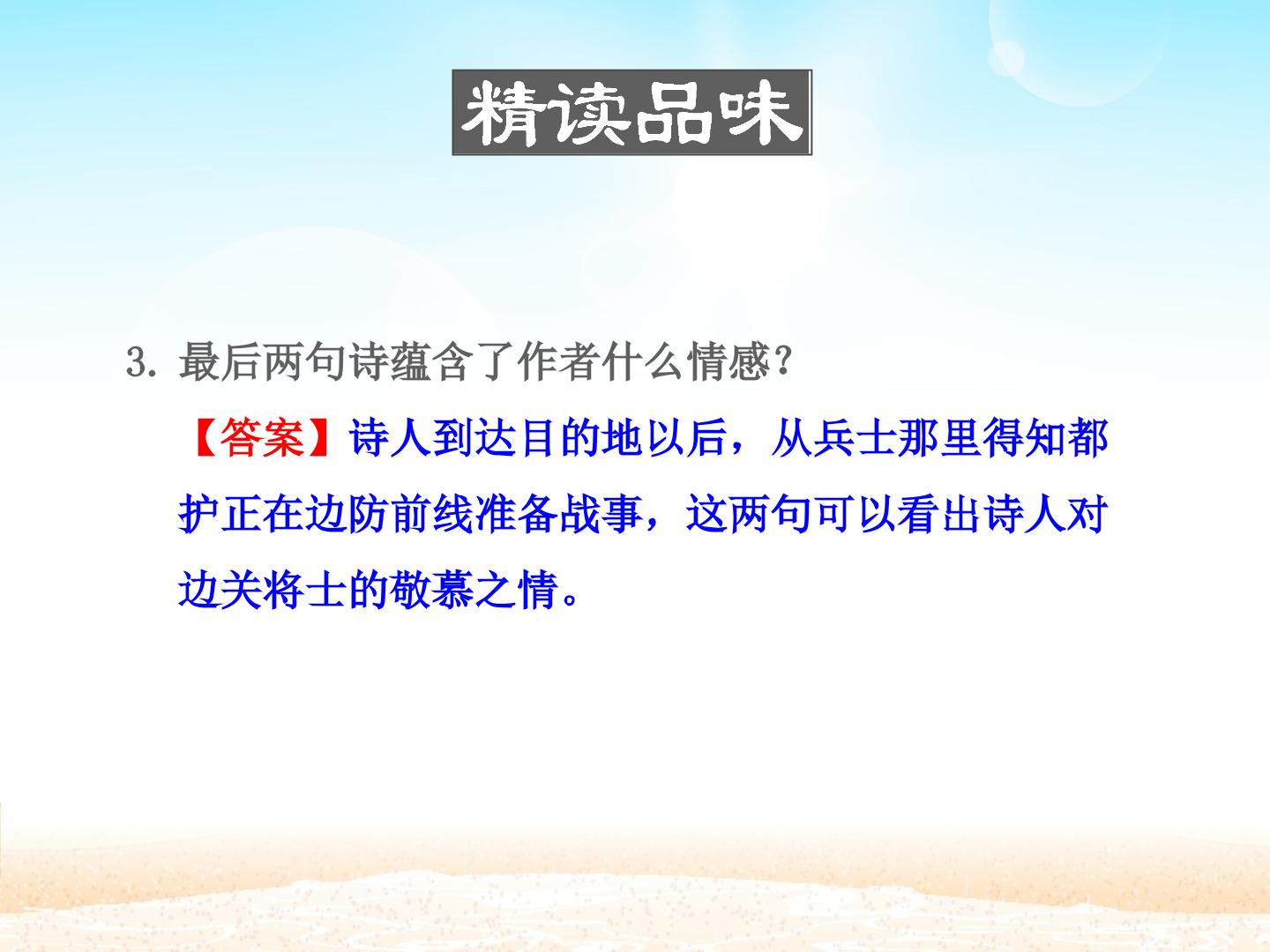 精读品味

3. 最后两句诗蕴含了作者什么情感?

【答案】诗人到达目的地以后，从兵士那里得知都护正在边防前线准备战事，这两句可以看出诗人对边关将士的敬慕之情。